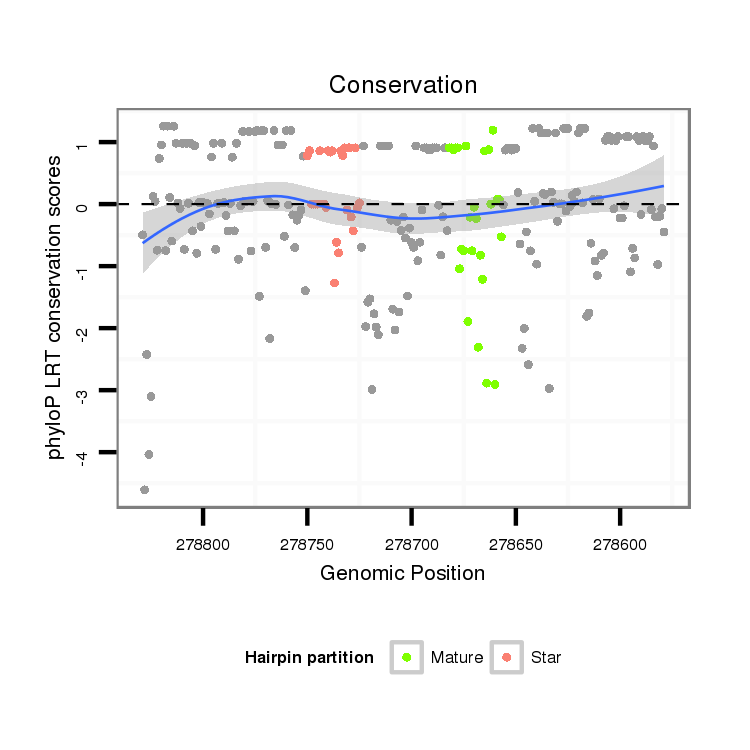 Conservation

phyloP LRT conservation scores

1
0
-1
-2
-3
-4

278800
278750
278700
278650
278600

Genomic Position

Hairpin partition
Mature
Star